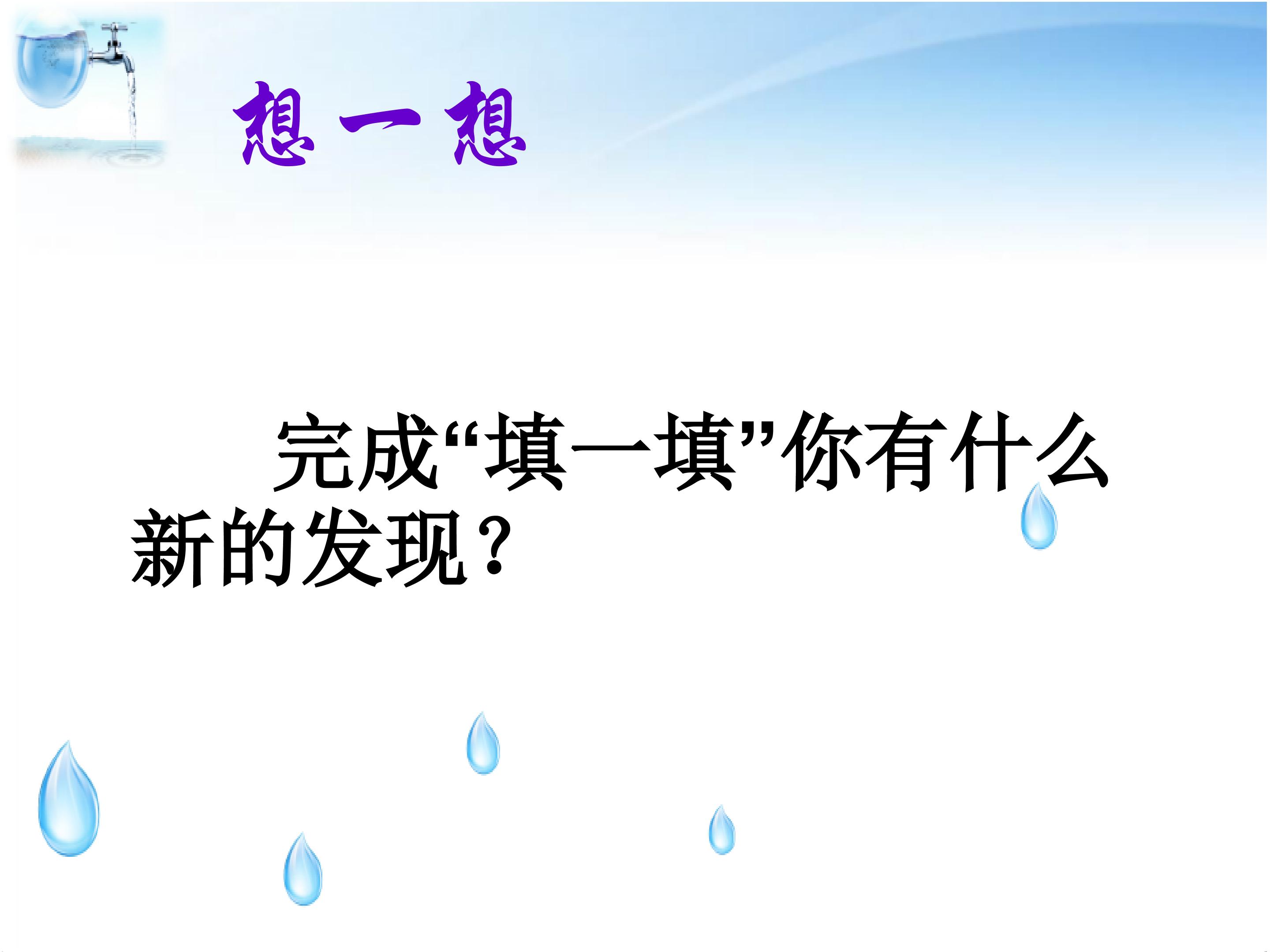 想一想

完成“填一填”你有什么新的发现？